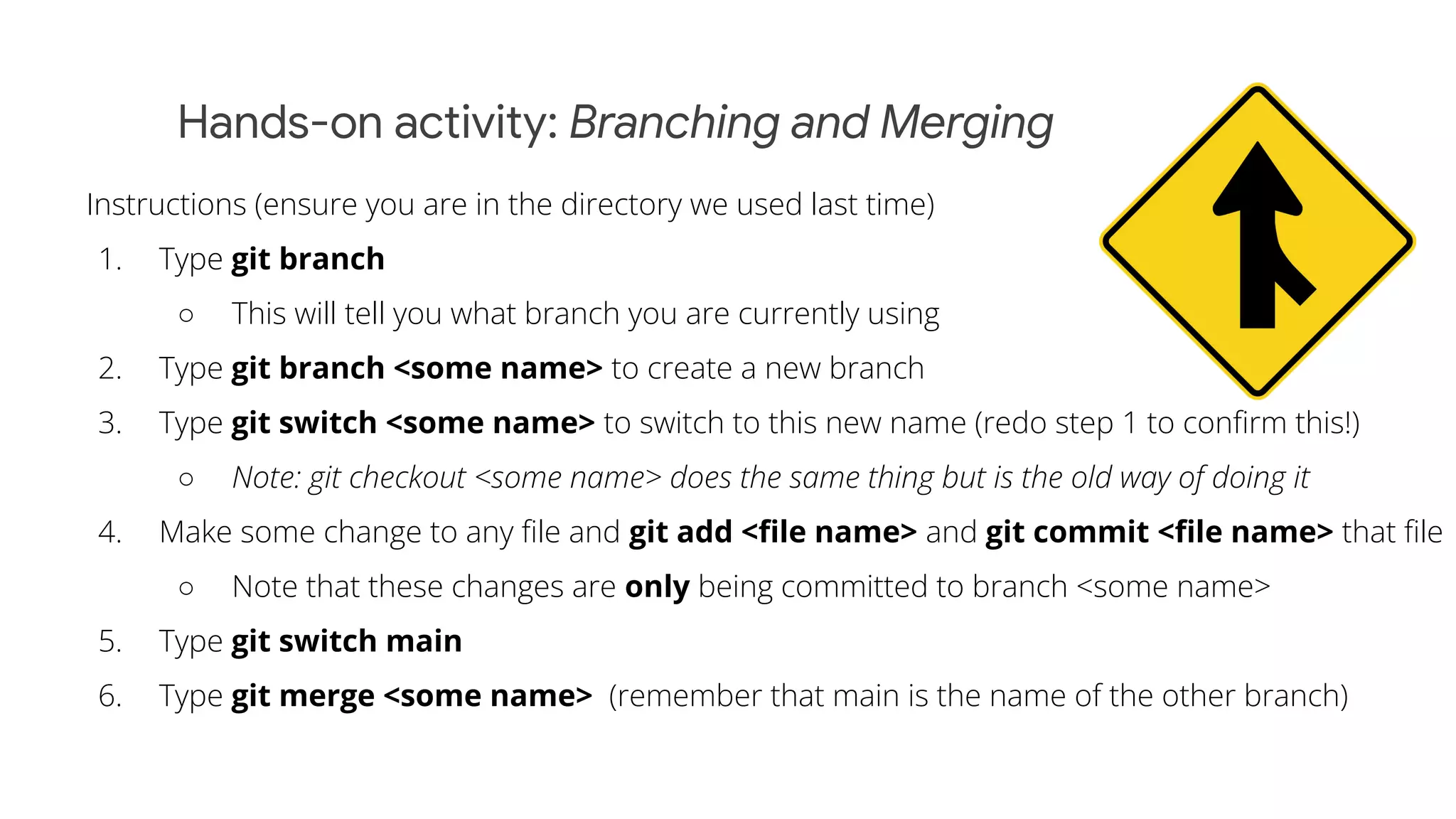 Hands-on activity: Branching and Merging

Instructions (ensure you are in the directory we used last time)

1. Type git branch
 ○ This will tell you what branch you are currently using
2. Type git branch <some name> to create a new branch
3. Type git switch <some name> to switch to this new name (redo step 1 to confirm this!)
 ○ Note: git checkout <some name> does the same thing but is the old way of doing it
4. Make some change to any file and git add <file name> and git commit <file name> that file
 ○ Note that these changes are only being committed to branch <some name>
5. Type git switch main
6. Type git merge <some name> (remember that main is the name of the other branch)